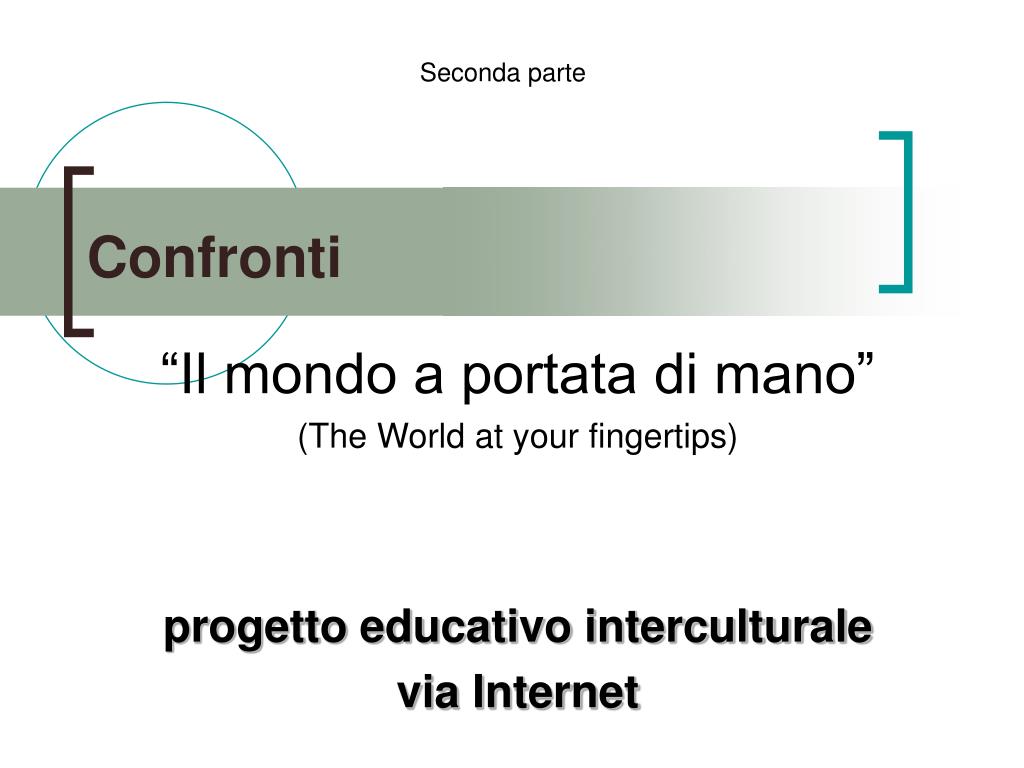 Seconda parte

Confronti

“Il mondo a portata di mano”

(The World at your fingertips)

progetto educativo interculturale via Internet